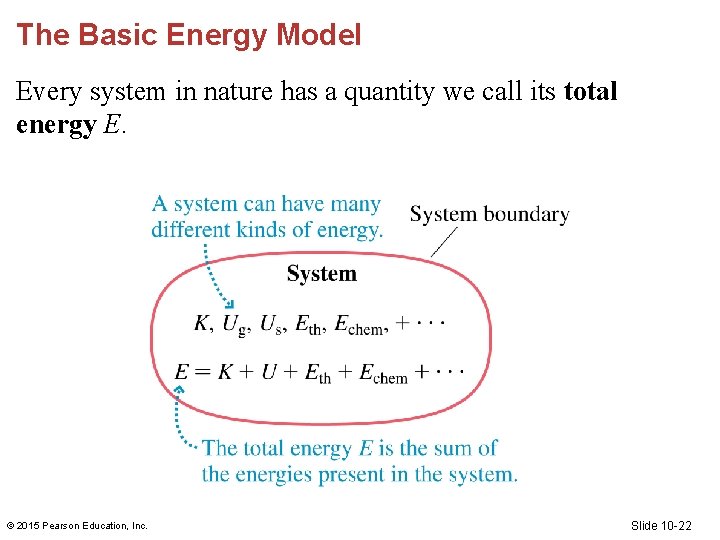 The Basic Energy Model

Every system in nature has a quantity we call its total energy E.

A system can have many different kinds of energy.

System boundary

System

$K, U_g, U_s, E_{th}, E_{chem}, + \cdots$

$E = K + U + E_{th} + E_{chem} + \cdots$

The total energy E is the sum of the energies present in the system.

© 2015 Pearson Education, Inc.

Slide 10-22